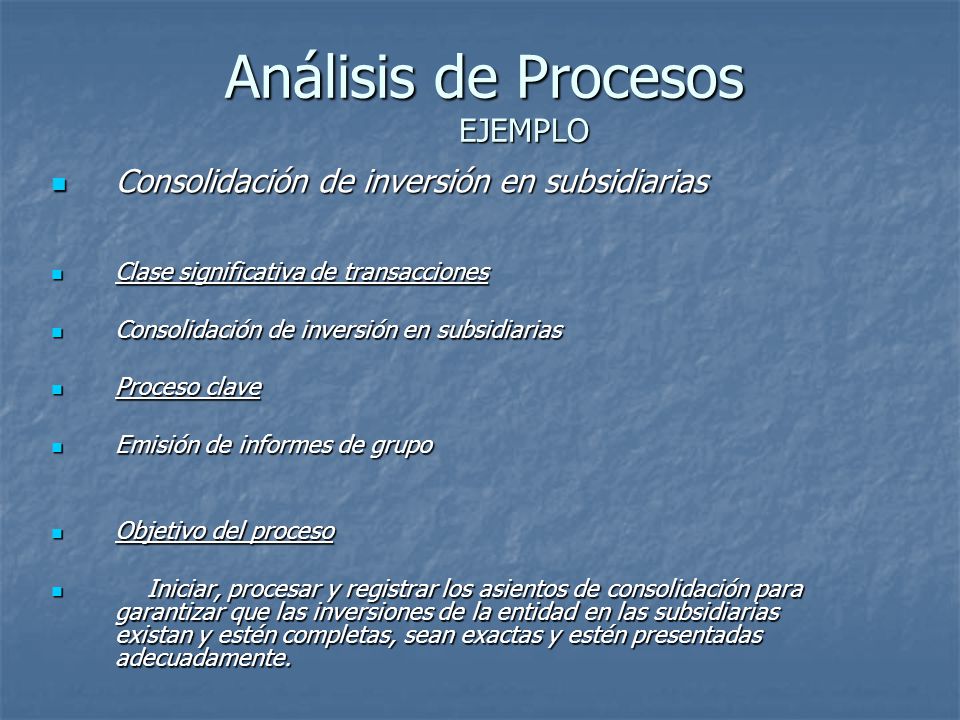 Análisis de Procesos
EJEMPLO

Consolidación de inversión en subsidiarias

Clase significativa de transacciones

Consolidación de inversión en subsidiarias

Proceso clave

Emisión de informes de grupo

Objetivo del proceso

Iniciar, procesar y registrar los asientos de consolidación para garantizar que las inversiones de la entidad en las subsidiarias existan y estén completas, sean exactas y estén presentadas adecuadamente.